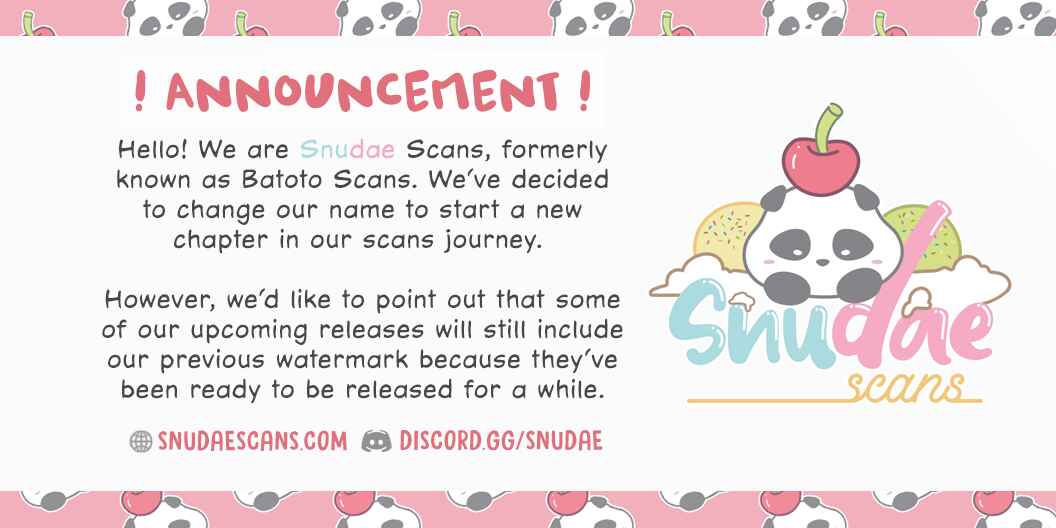 ! ANNOUNCEMENT !

Hello! We are Snudae Scans, formerly known as Batoto Scans. We've decided to change our name to start a new chapter in our scans journey.

However, we'd like to point out that some of our upcoming releases will still include our previous watermark because they've been ready to be released for a while.

SNUDAESCANS.COM DISCORD.GG/SNUDAE

Snudae scans